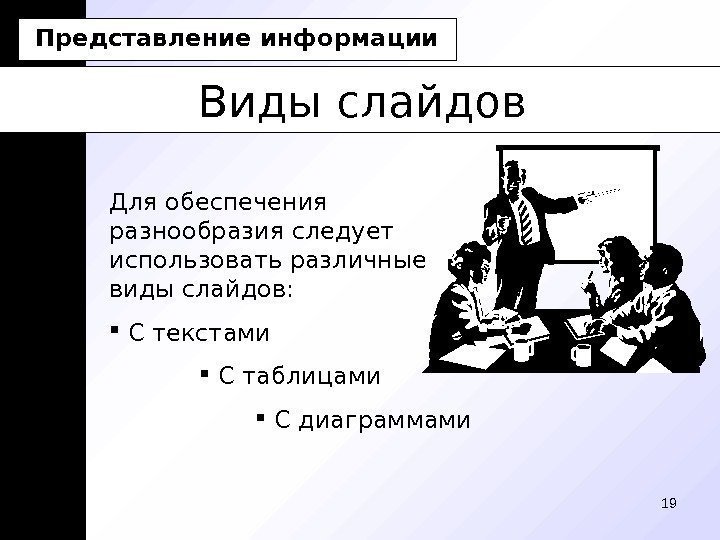 Представление информации

Виды слайдов

Для обеспечения разнообразия следует использовать различные виды слайдов:

▪ С текстами

▪ С таблицами

▪ С диаграммами

19